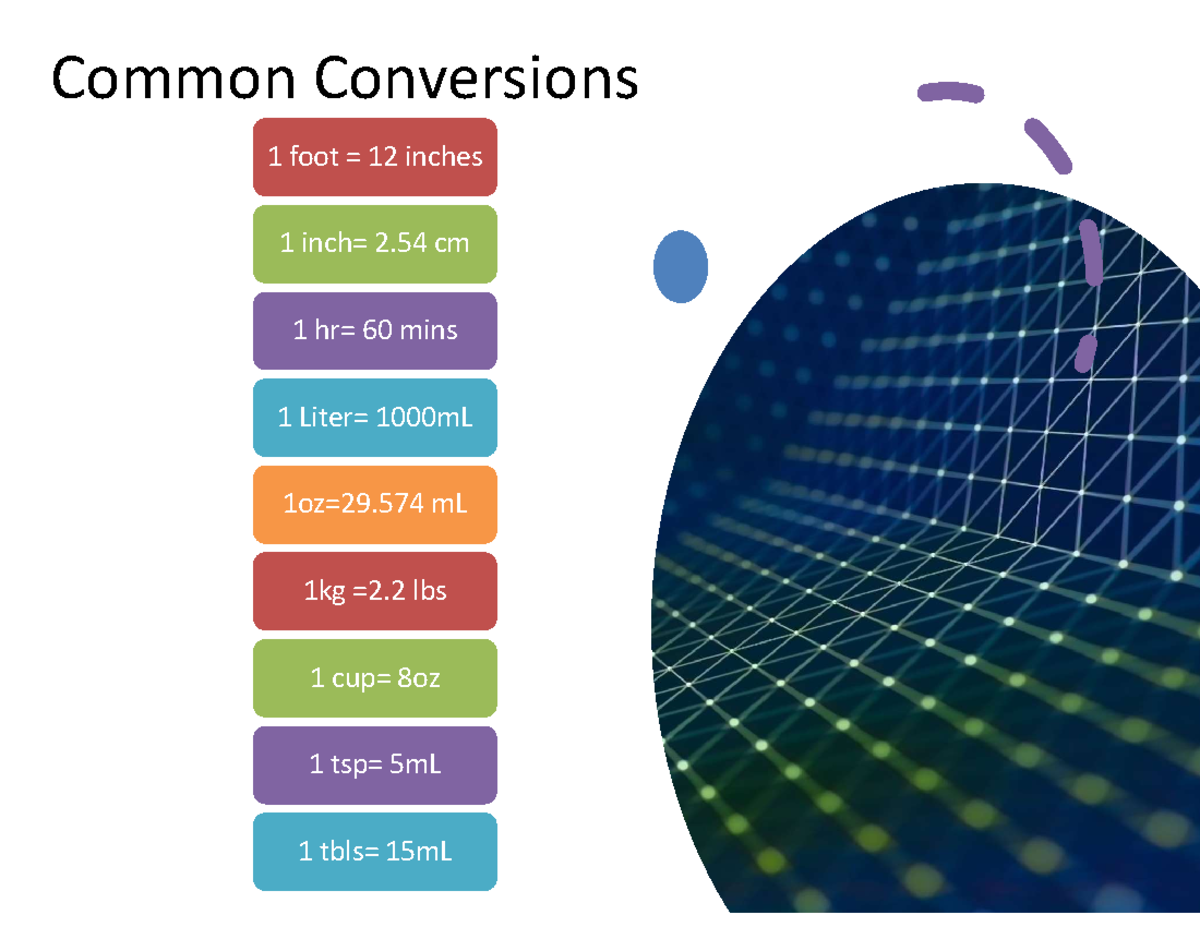 Common Conversions

1 foot = 12 inches

1 inch= 2.54 cm

1 hr= 60 mins

1 Liter= 1000mL

1oz=29.574 mL

1kg =2.2 lbs

1 cup= 8oz

1 tsp= 5mL

1 tbls= 15mL